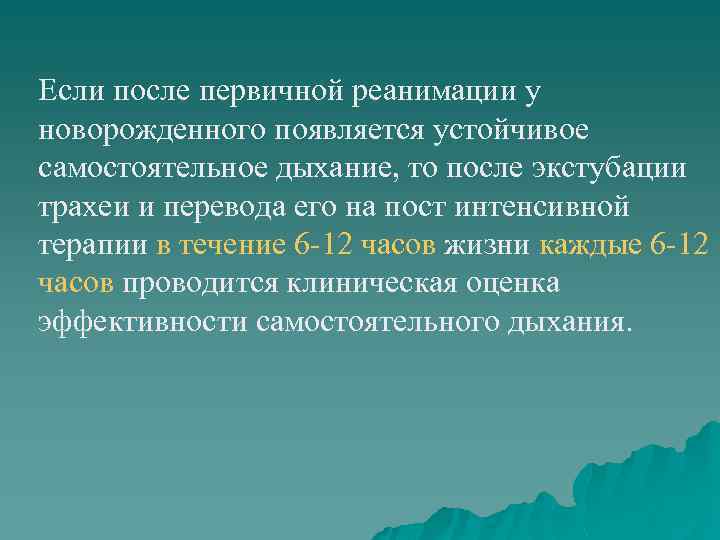 Если после первичной реанимации у новорожденного появляется устойчивое самостоятельное дыхание, то после экстубации трахеи и перевода его на пост интенсивной терапии в течение 6-12 часов жизни каждые 6-12 часов проводится клиническая оценка эффективности самостоятельного дыхания.